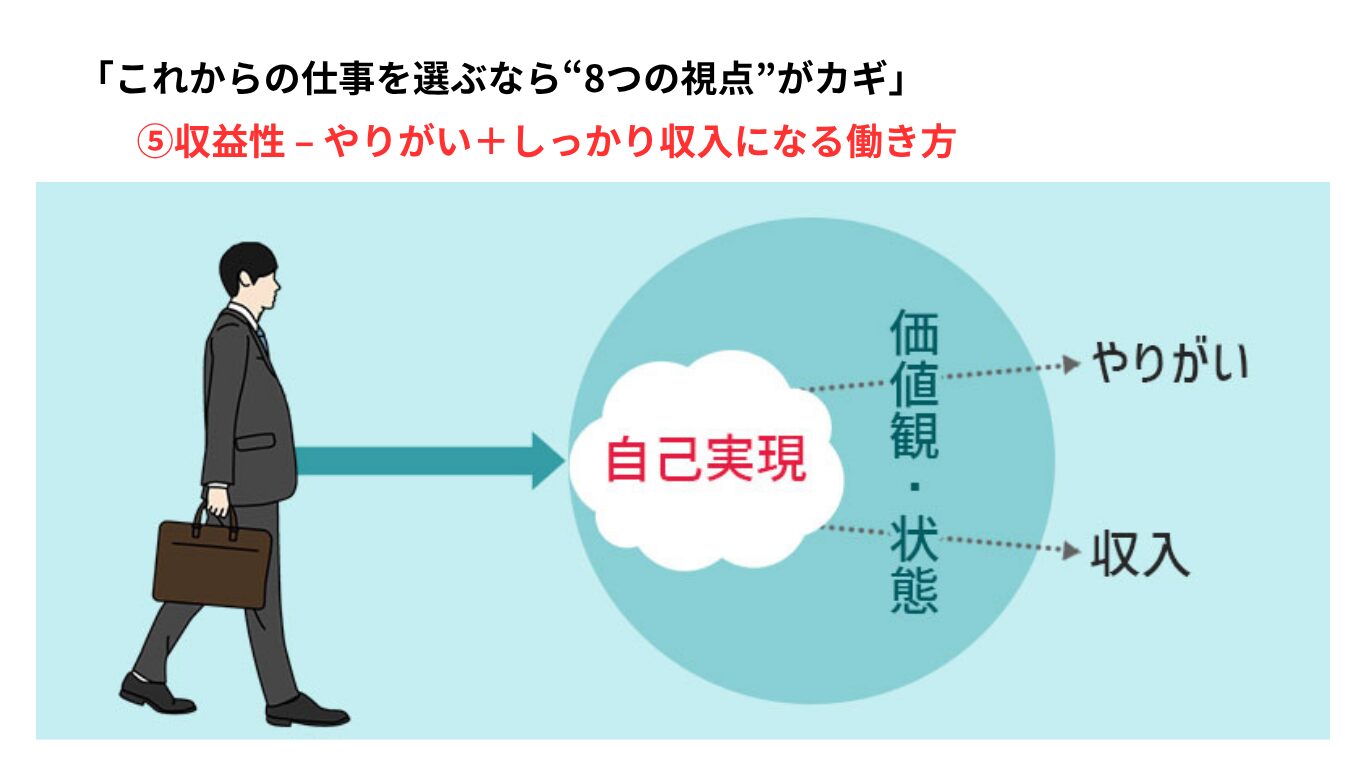 「これからの仕事を選ぶなら“8つの視点”がカギ」

⑤収益性 – やりがい＋しっかり収入になる働き方

自己実現

価値観・状態

やりがい

収入